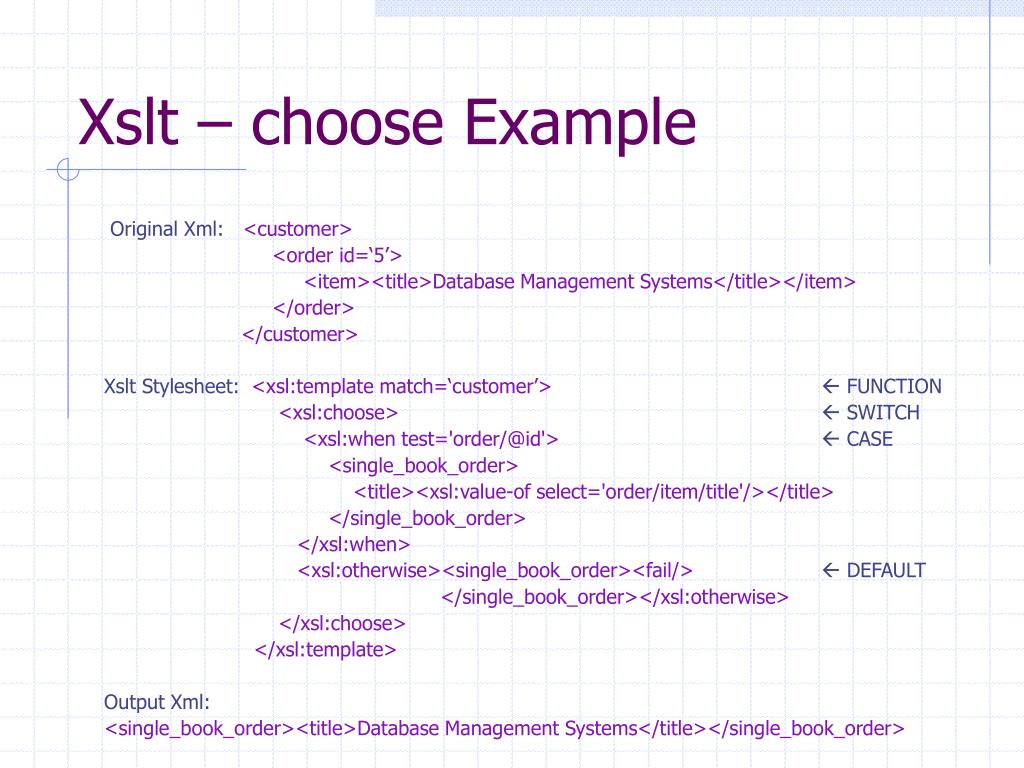 Xslt – choose Example

Original Xml: <customer>
<order id=‘5’>
<item><title>Database Management Systems</title></item>
</order>
</customer>

Xslt Stylesheet: <xsl:template match=‘customer’> ← FUNCTION
<xsl:choose> ← SWITCH
<xsl:when test='order/@id'> ← CASE
<single_book_order>
<title><xsl:value-of select='order/item/title'/></title>
</single_book_order>
</xsl:when>
<xsl:otherwise><single_book_order><fail/> ← DEFAULT
</single_book_order></xsl:otherwise>
</xsl:choose>
</xsl:template>

Output Xml:
<single_book_order><title>Database Management Systems</title></single_book_order>